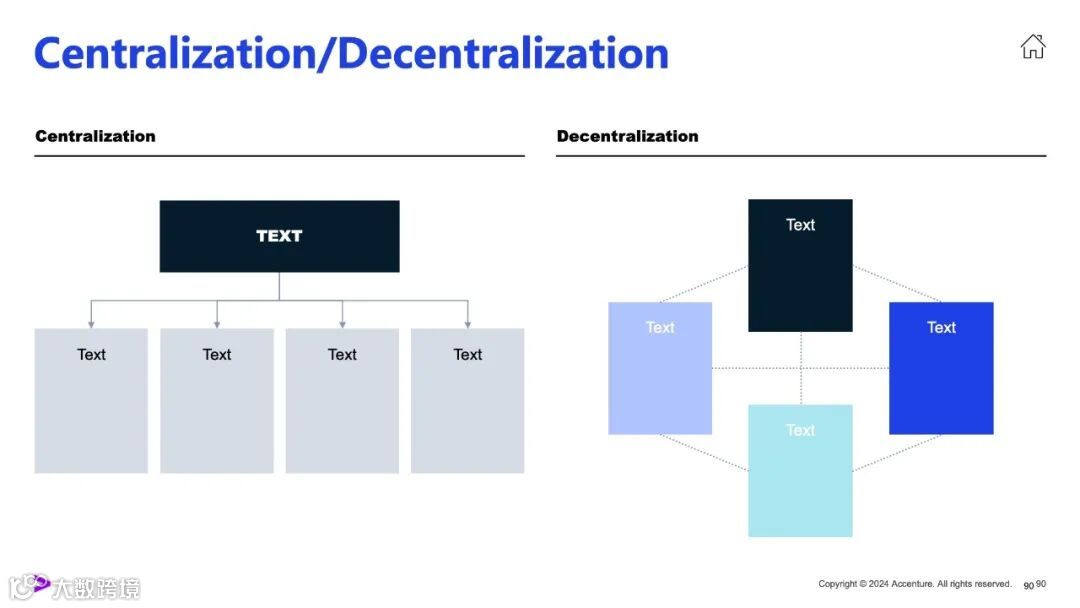 Centralization/Decentralization

Centralization

TEXT

Text

Text

Text

Text

Decentralization

Text

Text

Text

Text

大数跨境

Copyright © 2024 Accenture. All rights reserved. 90 90